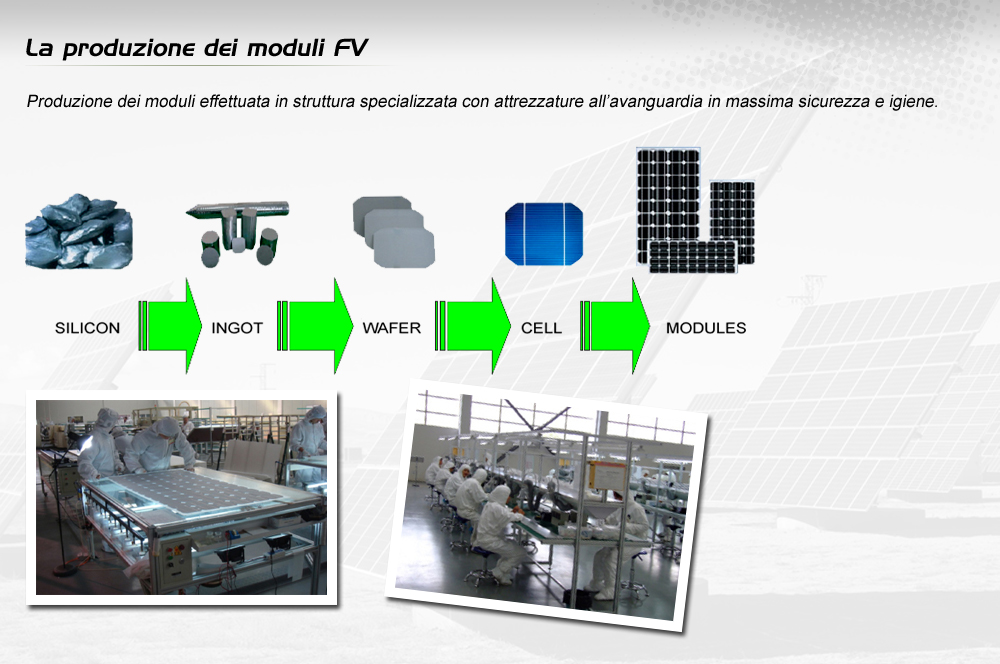 La produzione dei moduli FV

Produzione dei moduli effettuata in struttura specializzata con attrezzature all'avanguardia in massima sicurezza e igiene.

SILICON

INGOT

WAFER

CELL

MODULES